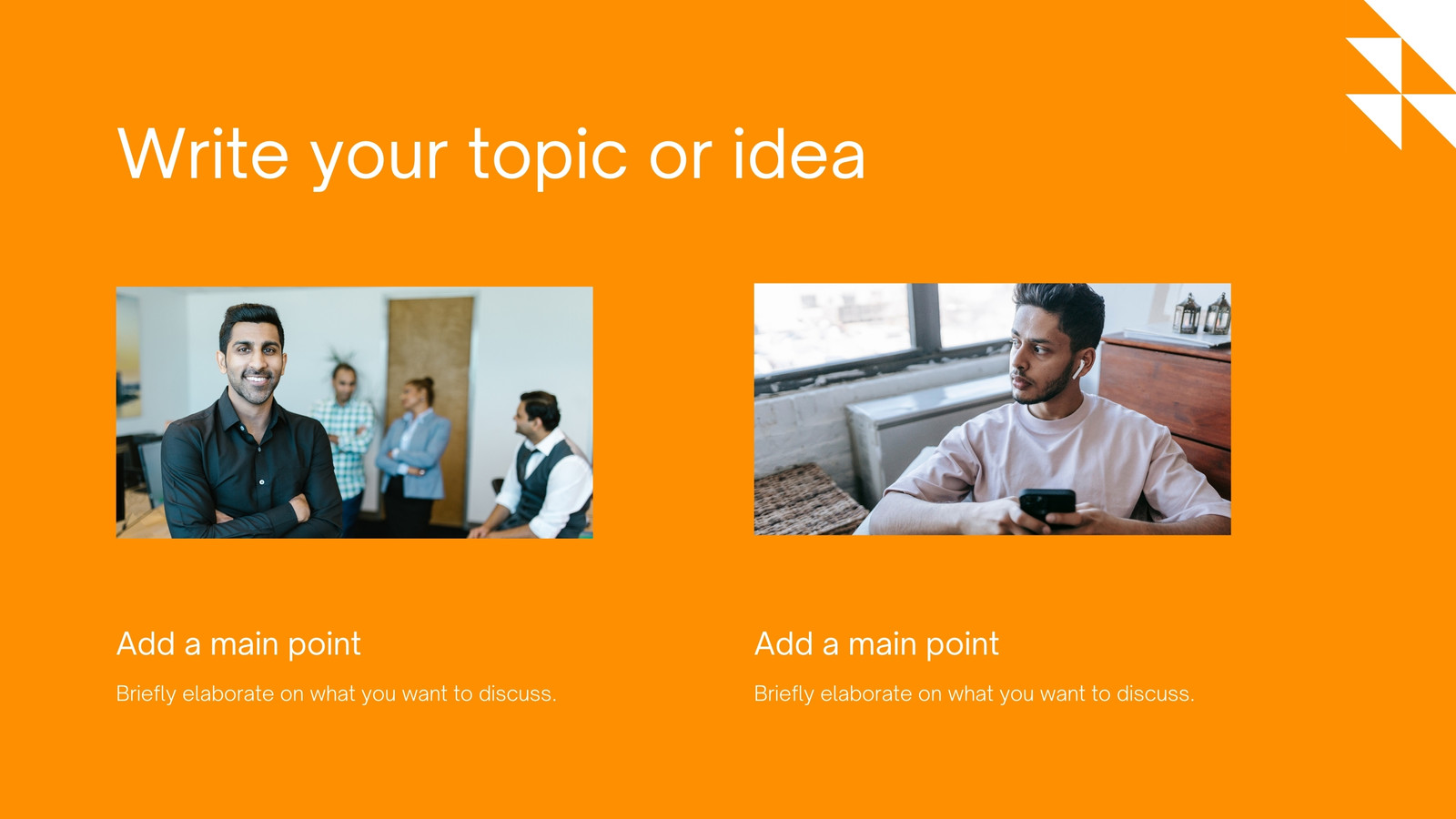 Write your topic or idea

Add a main point

Briefly elaborate on what you want to discuss.

Add a main point

Briefly elaborate on what you want to discuss.